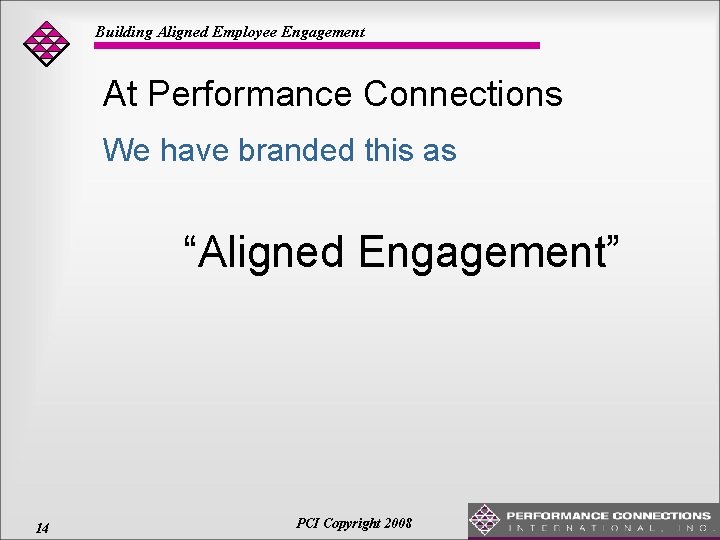 Building Aligned Employee Engagement

At Performance Connections

We have branded this as

“Aligned Engagement”

14

PCI Copyright 2008

PERFORMANCE CONNECTIONS
INTERNATIONAL, INC.